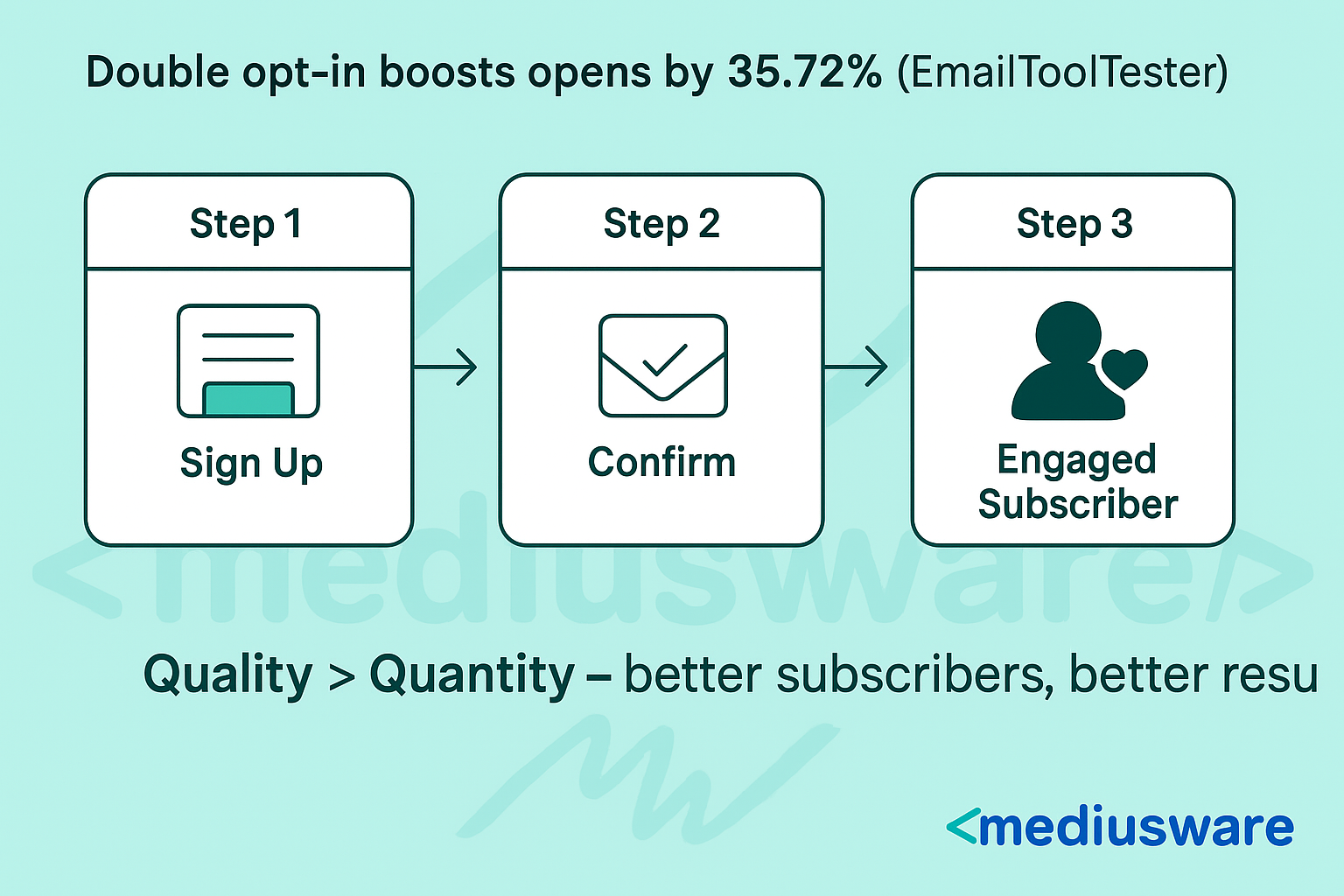 Double opt-in boosts opens by 35.72% (EmailToolTester)

Step 1

Sign Up

Step 2

Confirm

Step 3

Engaged Subscriber

<mediusware/>

Quality > Quantity – better subscribers, better resu

<mediusware